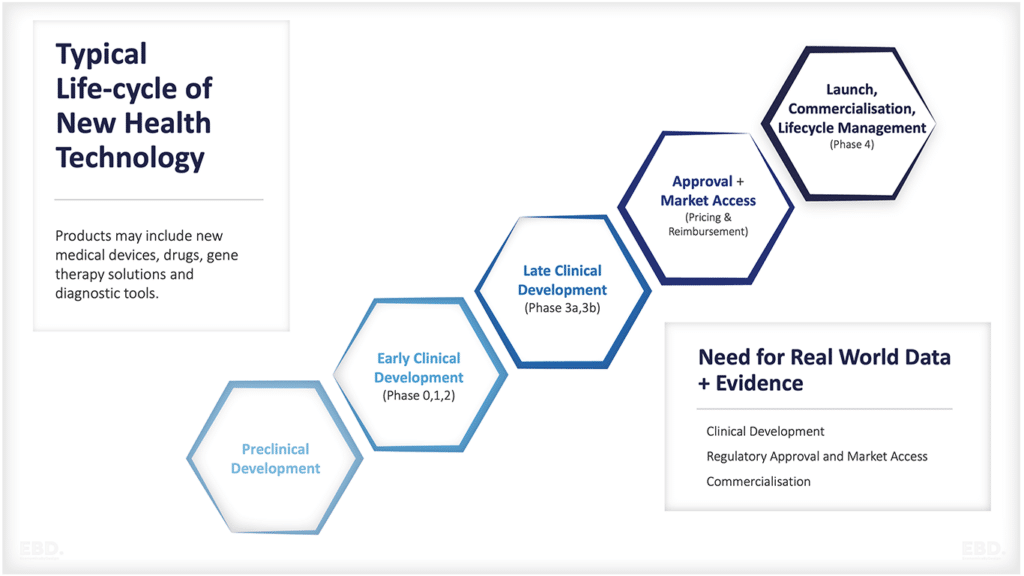 Typical Life-cycle of New Health Technology

Products may include new medical devices, drugs, gene therapy solutions and diagnostic tools.

Preclinical Development

Early Clinical Development
(Phase 0,1,2)

Late Clinical Development
(Phase 3a,3b)

Approval + Market Access
(Pricing & Reimbursement)

Launch, Commercialisation, Lifecycle Management
(Phase 4)

Need for Real World Data + Evidence

Clinical Development

Regulatory Approval and Market Access

Commercialisation

EBD.

EBD.